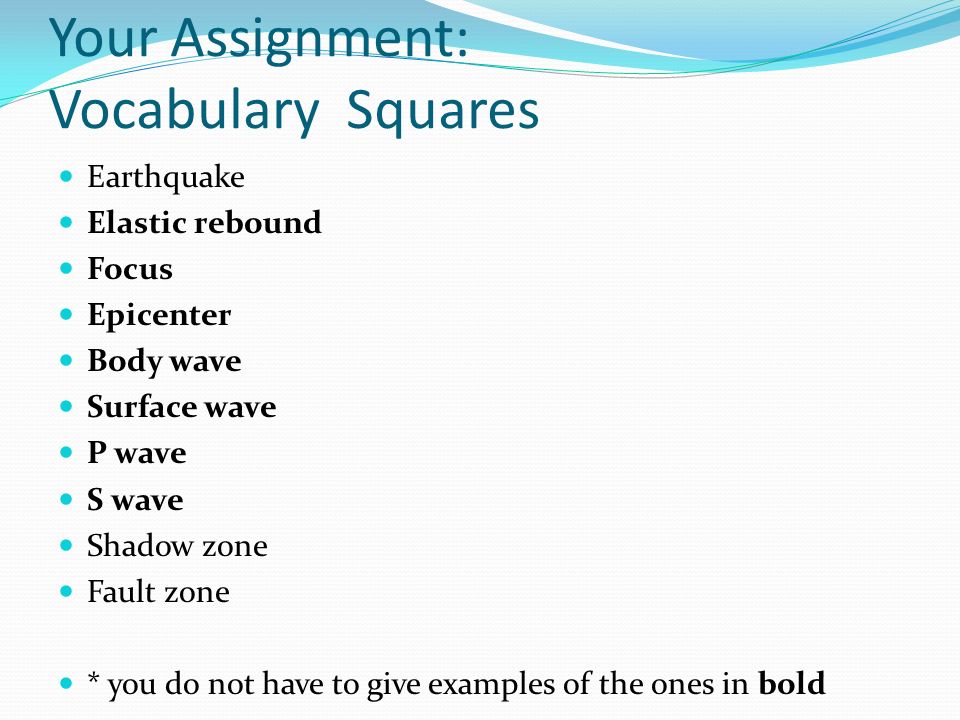 Your Assignment:
Vocabulary Squares

- Earthquake
- Elastic rebound
- Focus
- Epicenter
- Body wave
- Surface wave
- P wave
- S wave
- Shadow zone
- Fault zone

- * you do not have to give examples of the ones in bold